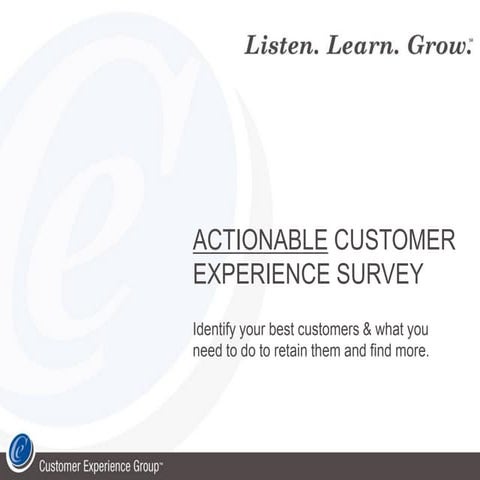 Listen. Learn. Grow.™

ACTIONABLE CUSTOMER EXPERIENCE SURVEY

Identify your best customers & what you need to do to retain them and find more.

Customer Experience Group™